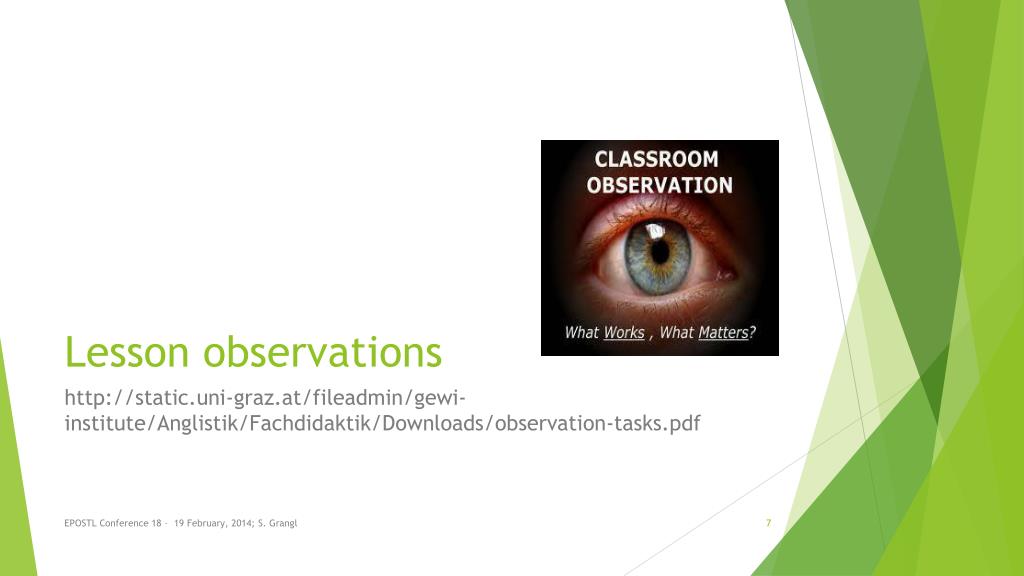 CLASSROOM OBSERVATION

What Works , What Matters?

Lesson observations

http://static.uni-graz.at/fileadmin/gewi-institute/Anglistik/Fachdidaktik/Downloads/observation-tasks.pdf

EPOSTL Conference 18 - 19 February, 2014; S. Grangl

7